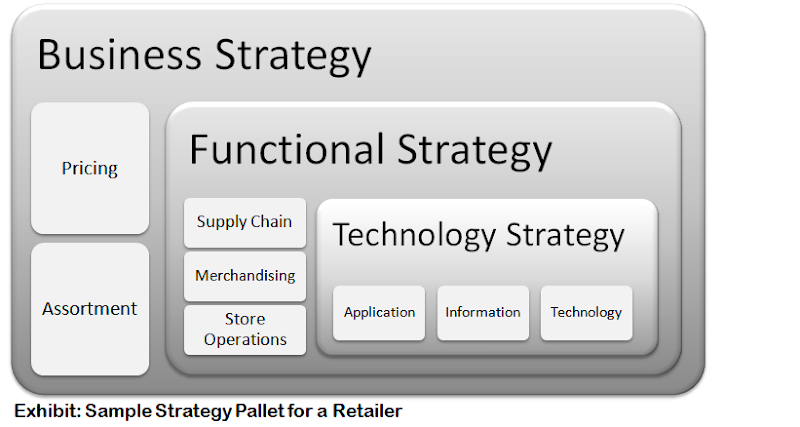 Business Strategy

Pricing

Assortment

Functional Strategy

Supply Chain

Merchandising

Store Operations

Technology Strategy

Application

Information

Technology

Exhibit: Sample Strategy Pallet for a Retailer